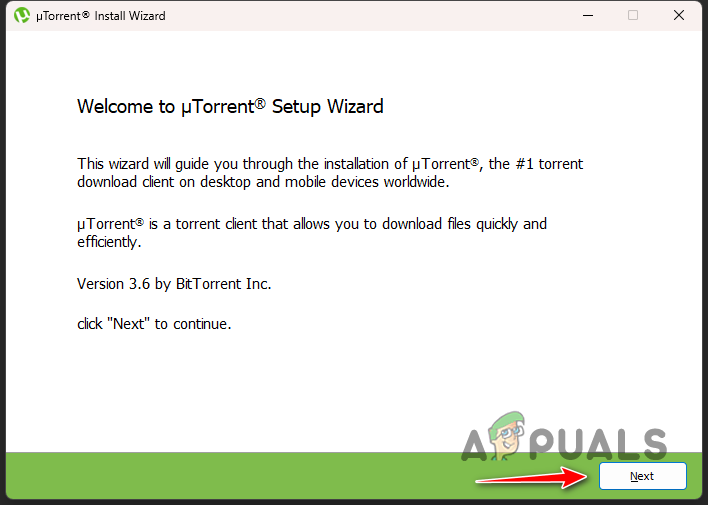 µTorrent® Install Wizard

Welcome to µTorrent® Setup Wizard

This wizard will guide you through the installation of µTorrent®, the #1 torrent download client on desktop and mobile devices worldwide.

µTorrent® is a torrent client that allows you to download files quickly and efficiently.

Version 3.6 by BitTorrent Inc.

click "Next" to continue.

APPUALS

Next